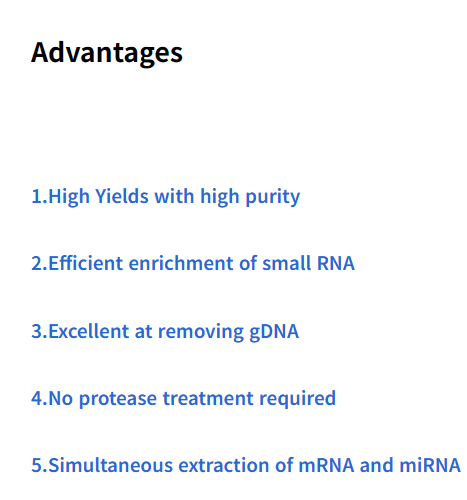 Advantages

1.High Yields with high purity

2.Efficient enrichment of small RNA

3.Excellent at removing gDNA

4.No protease treatment required

5.Simultaneous extraction of mRNA and miRNA